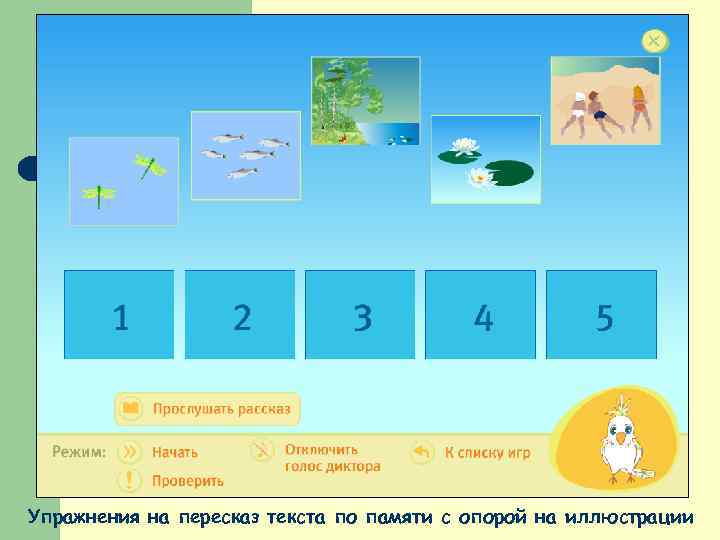 1
2
3
4
5

Прослушать рассказ

Режим: Начать
Проверить
Отключить голос диктора
К списку игр

Упражнения на пересказ текста по памяти с опорой на иллюстрации